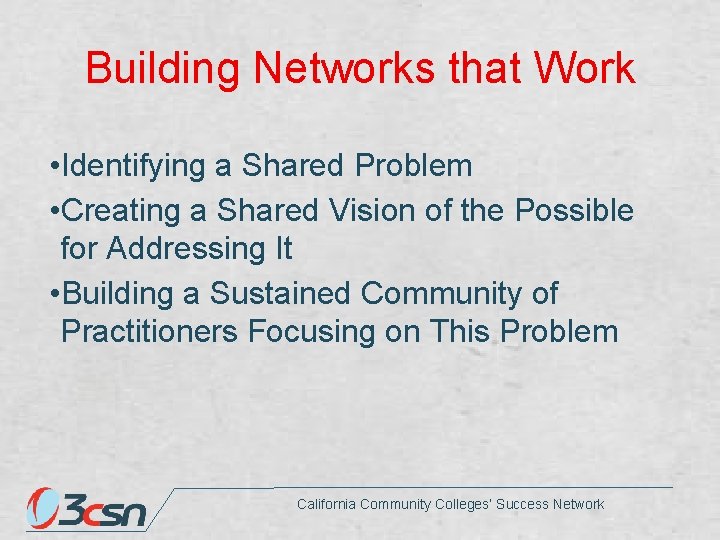 Building Networks that Work

•Identifying a Shared Problem

•Creating a Shared Vision of the Possible for Addressing It

•Building a Sustained Community of Practitioners Focusing on This Problem

3csn

California Community Colleges' Success Network